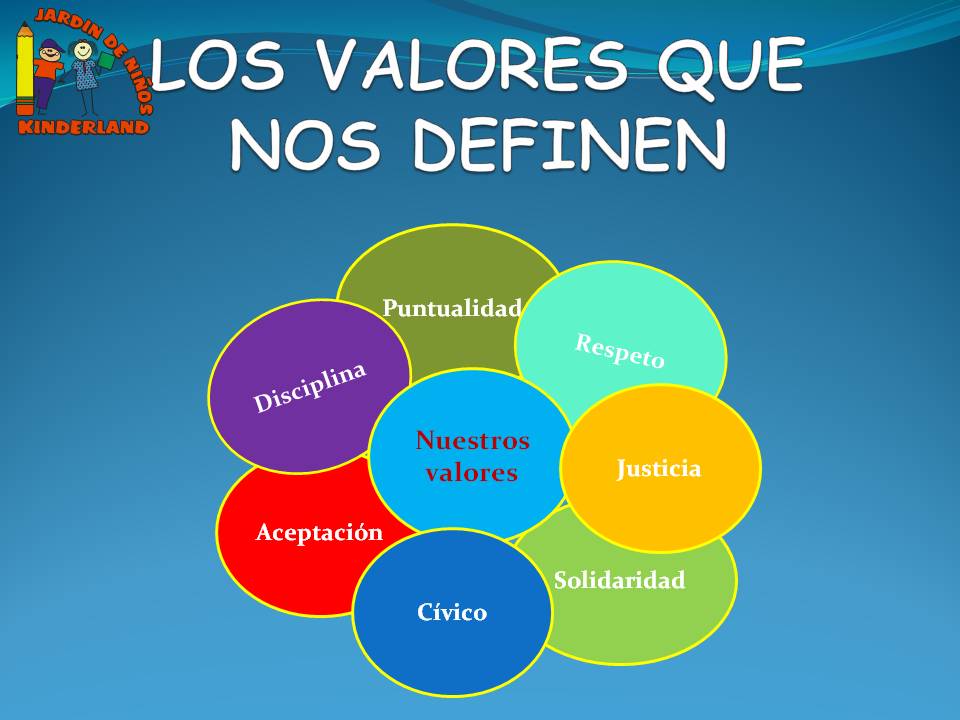 JARDIN DE NIÑOS
KINDERLAND

LOS VALORES QUE NOS DEFINEN

Puntualidad
Respeto
Disciplina
Nuestros valores
Justicia
Aceptación
Solidaridad
Cívico